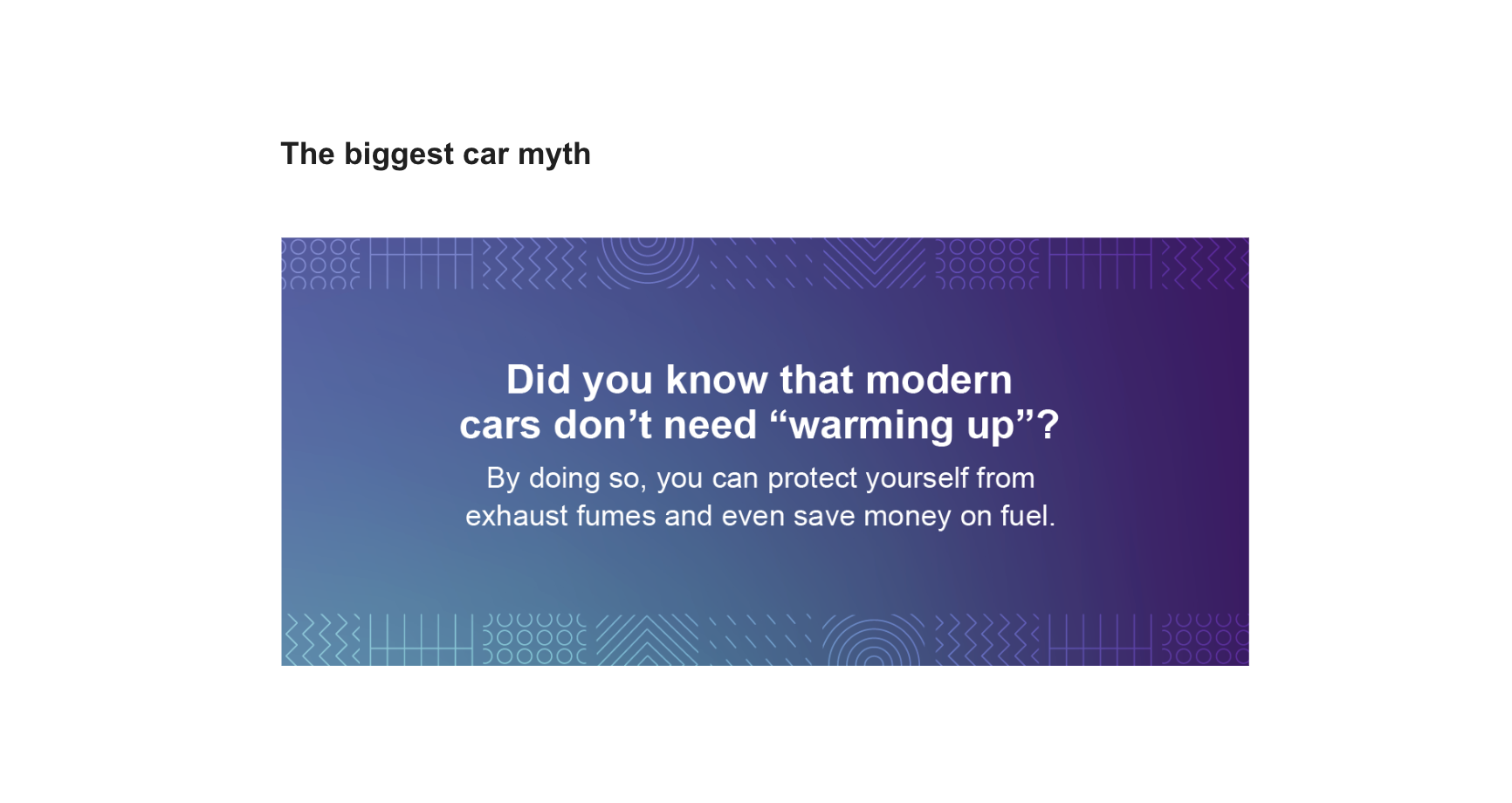 The biggest car myth

Did you know that modern cars don’t need “warming up”?

By doing so, you can protect yourself from exhaust fumes and even save money on fuel.